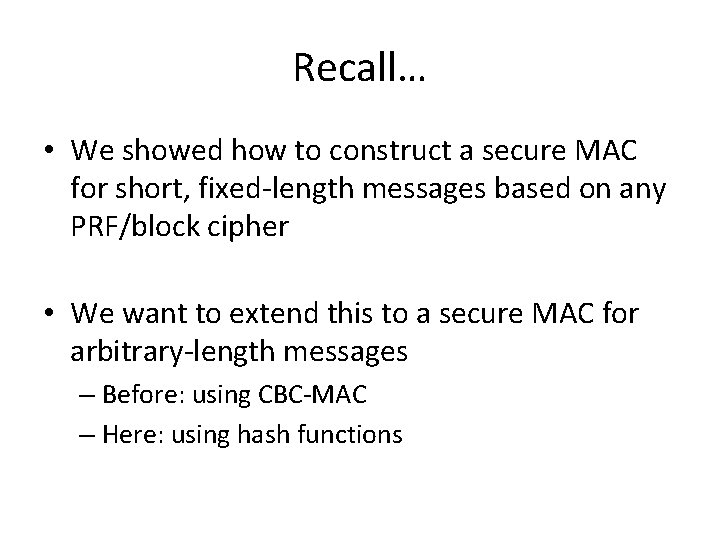 Recall…

• We showed how to construct a secure MAC for short, fixed-length messages based on any PRF/block cipher

• We want to extend this to a secure MAC for arbitrary-length messages
– Before: using CBC-MAC
– Here: using hash functions